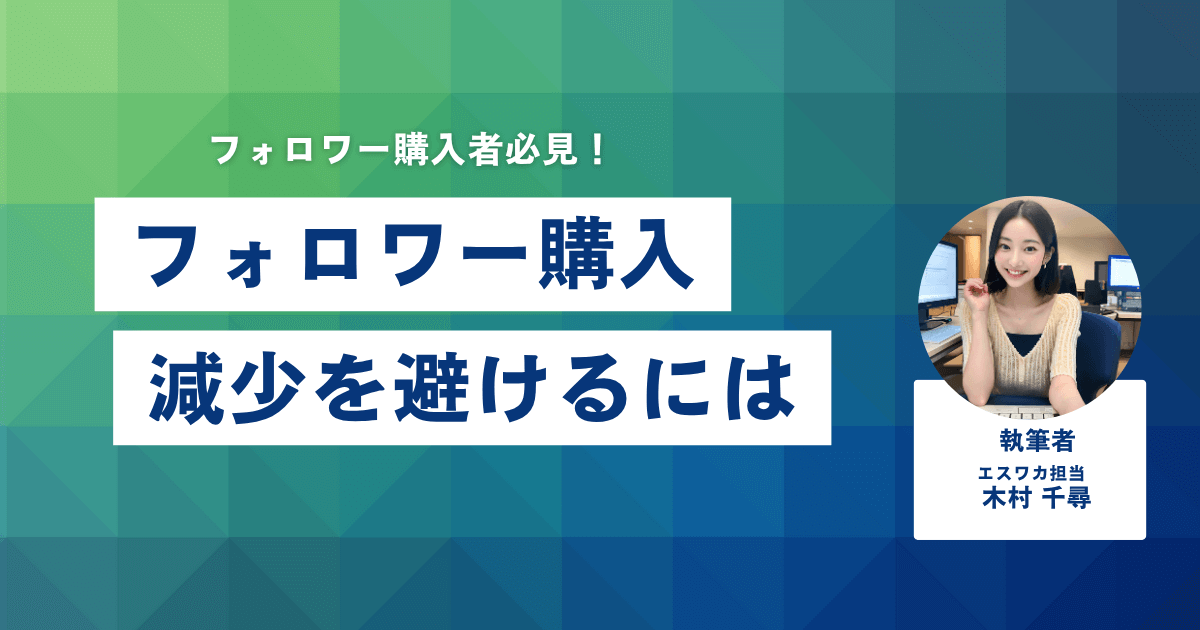 フォロワー購入者必見！

フォロワー購入

減少を避けるには

執筆者

エスワカ担当
木村 千尋